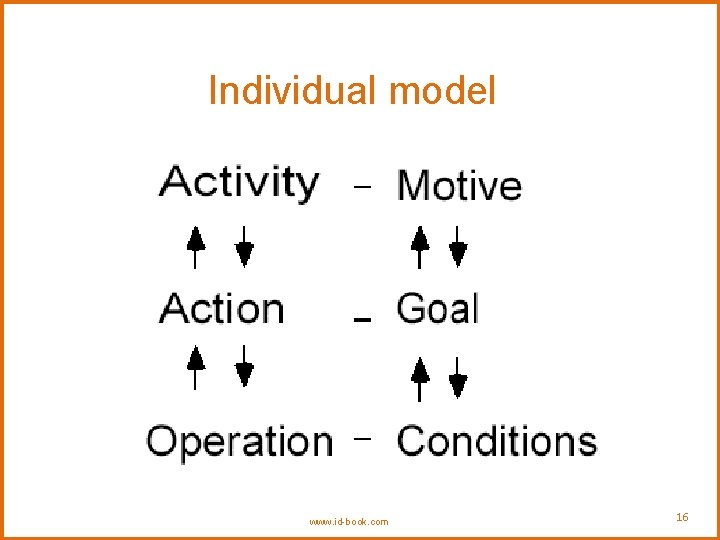 Individual model

Activity – Motive

Action – Goal

Operation – Conditions

www.id-book.com

16